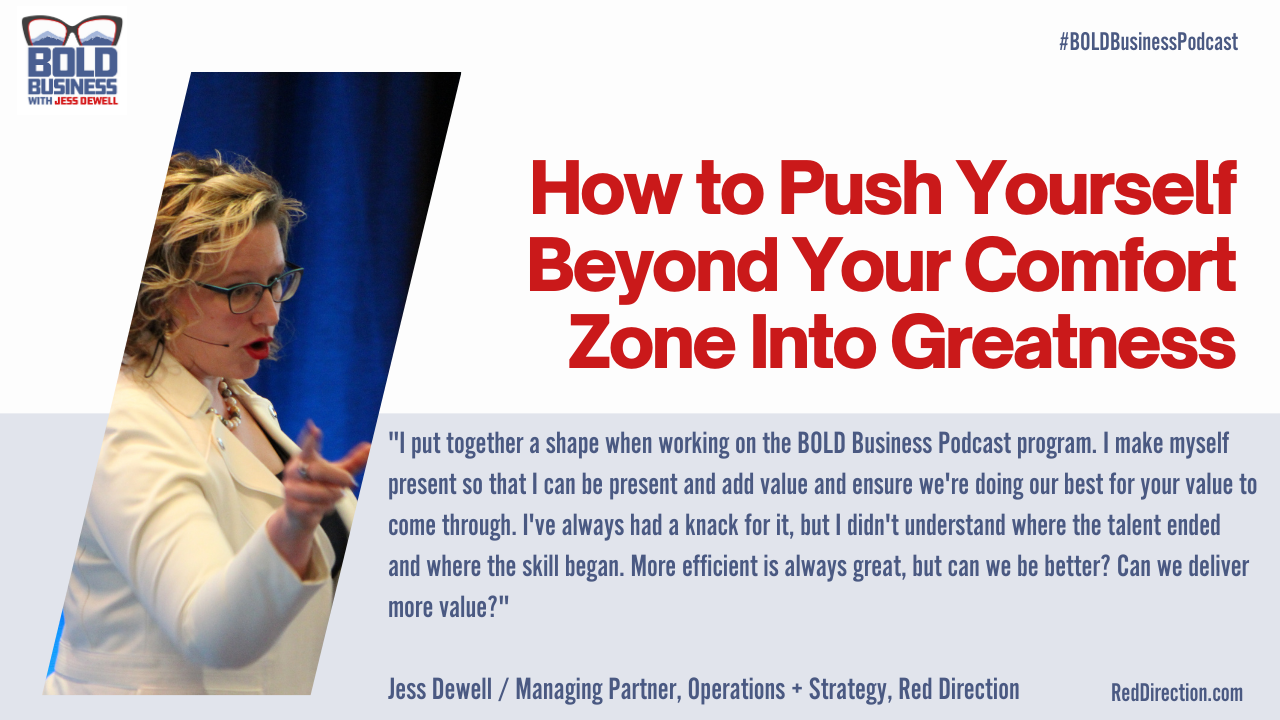 BOLD BUSINESS WITH JESS DEWELL

#BOLDBusinessPodcast

How to Push Yourself Beyond Your Comfort Zone Into Greatness

"I put together a shape when working on the BOLD Business Podcast program. I make myself present so that I can be present and add value and ensure we're doing our best for your value to come through. I've always had a knack for it, but I didn't understand where the talent ended and where the skill began. More efficient is always great, but can we be better? Can we deliver more value?"

Jess Dewell / Managing Partner, Operations + Strategy, Red Direction

RedDirection.com